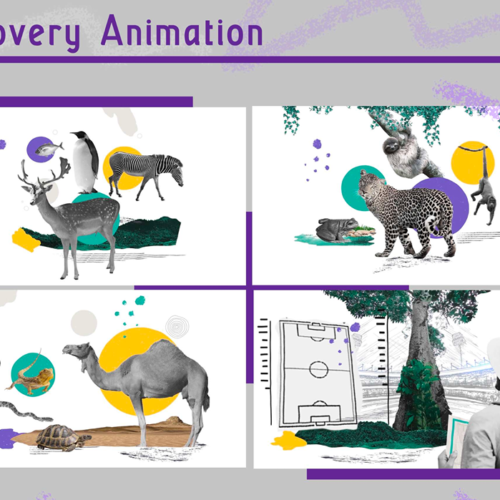 overy Animation